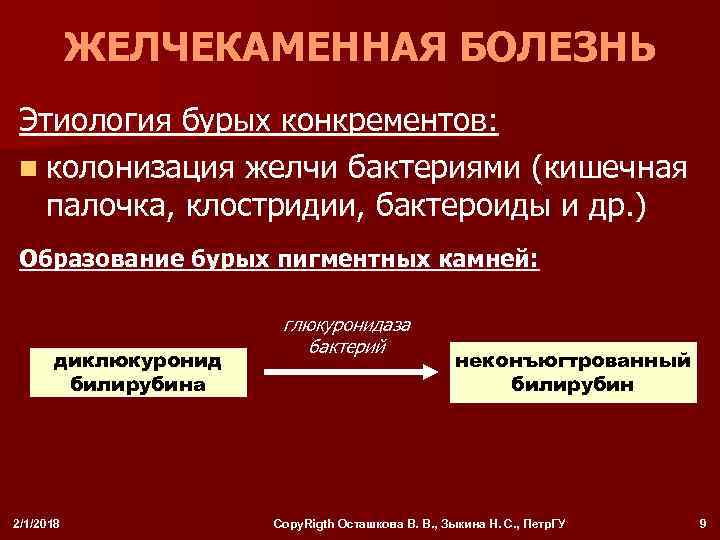 ЖЕЛЧЕКАМЕННАЯ БОЛЕЗНЬ

Этиология бурых конкрементов:

колонизация желчи бактериями (кишечная палочка, клостридии, бактероиды и др.)

Образование бурых пигментных камней:

диклюкуронид билирубина

глюкуронидаза бактерий

неконъюгтрованный билирубин

2/1/2018

CopyRigth Осташкова В. В., Зыкина Н. С., ПетрГУ

9